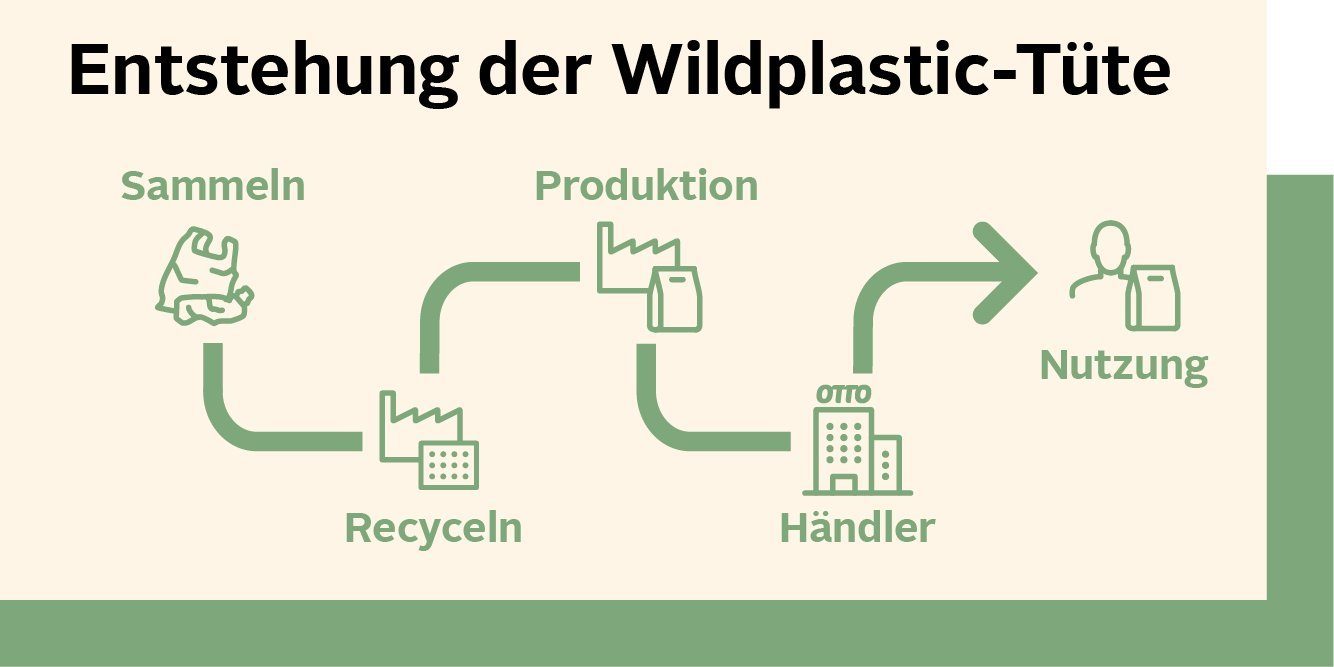 Entstehung der Wildplastic-Tüte

Sammeln

Recyceln

Produktion

OTTO

Händler

Nutzung